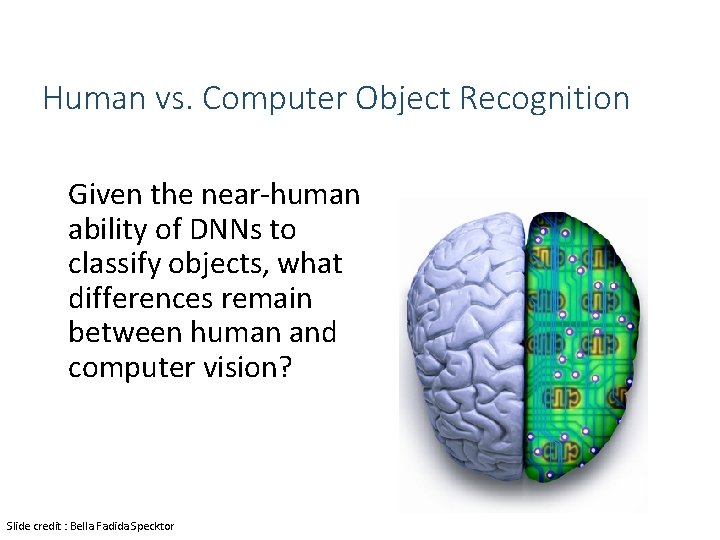 Human vs. Computer Object Recognition

Given the near-human ability of DNNs to classify objects, what differences remain between human and computer vision?

Slide credit : Bella Fadida Specktor